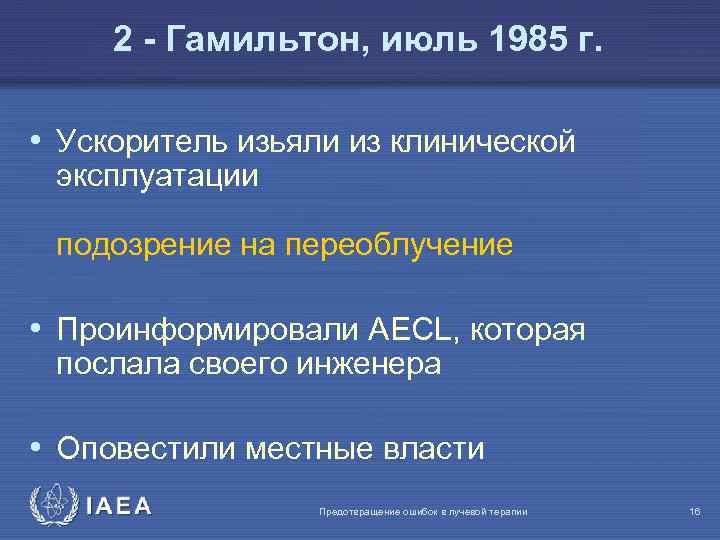 2 - Гамильтон, июль 1985 г.

• Ускоритель изьяли из клинической эксплуатации

подозрение на переоблучение

• Проинформировали AECL, которая послала своего инженера

• Оповестили местные власти

IAEA

Предотвращение ошибок в лучевой терапии

16